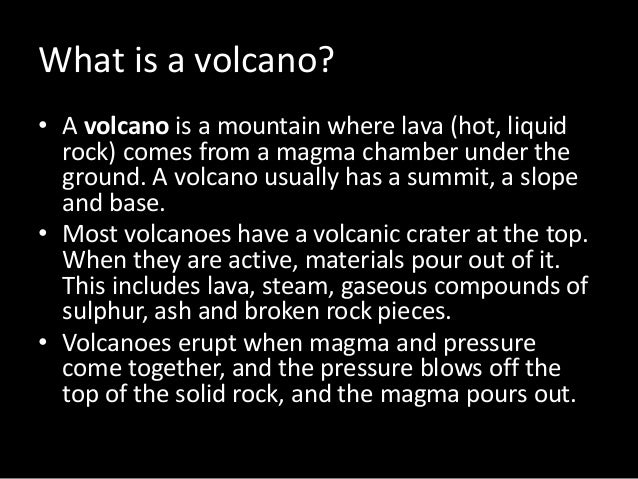 What is a volcano?

• A volcano is a mountain where lava (hot, liquid rock) comes from a magma chamber under the ground. A volcano usually has a summit, a slope and base.
• Most volcanoes have a volcanic crater at the top. When they are active, materials pour out of it. This includes lava, steam, gaseous compounds of sulphur, ash and broken rock pieces.
• Volcanoes erupt when magma and pressure come together, and the pressure blows off the top of the solid rock, and the magma pours out.